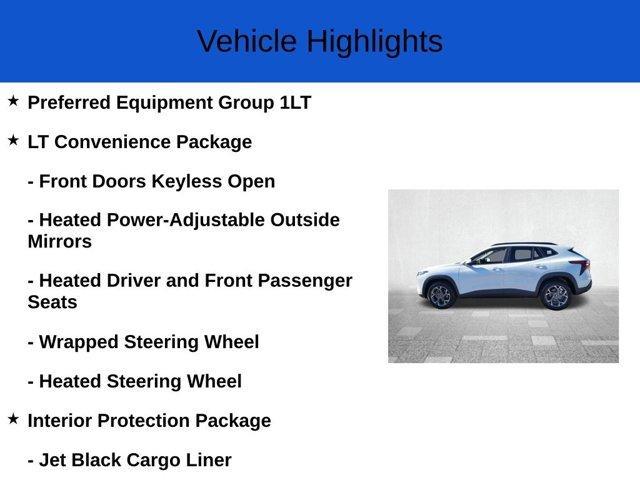 Vehicle Highlights

★ Preferred Equipment Group 1LT

★ LT Convenience Package

- Front Doors Keyless Open

- Heated Power-Adjustable Outside Mirrors

- Heated Driver and Front Passenger Seats

- Wrapped Steering Wheel

- Heated Steering Wheel

★ Interior Protection Package

- Jet Black Cargo Liner